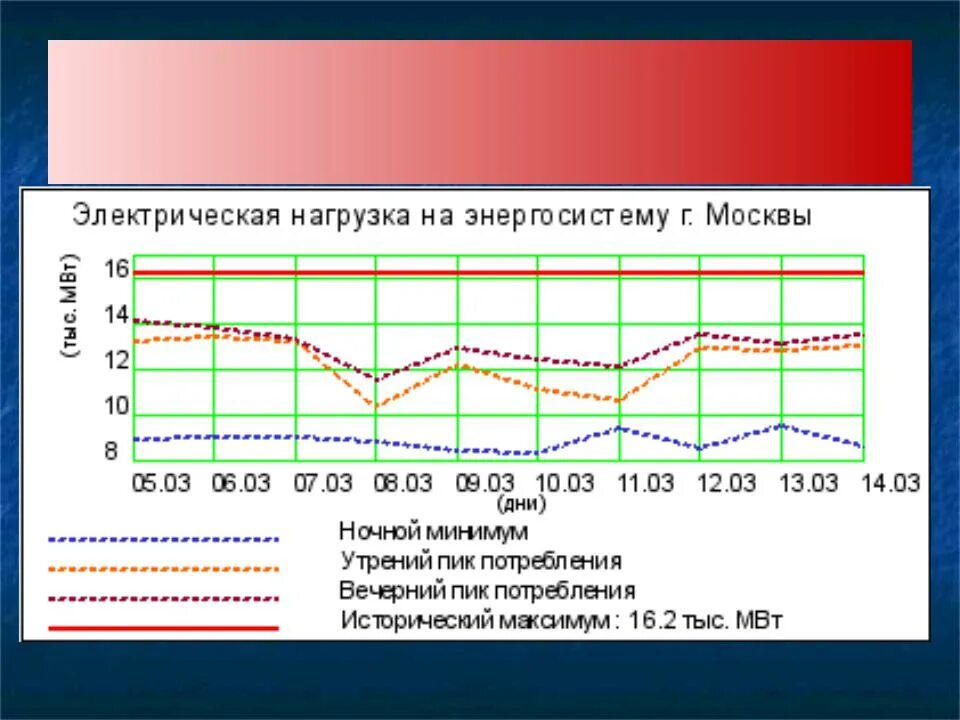 Электрическая нагрузка на энергосистему г. Москвы

(тыс. МВт)

16
14
12
10
8

05.03 06.03 07.03 08.03 09.03 10.03 11.03 12.03 13.03 14.03
(дни)

Ночной минимум
Утрений пик потребления
Вечерний пик потребления
Исторический максимум : 16.2 тыс. МВт